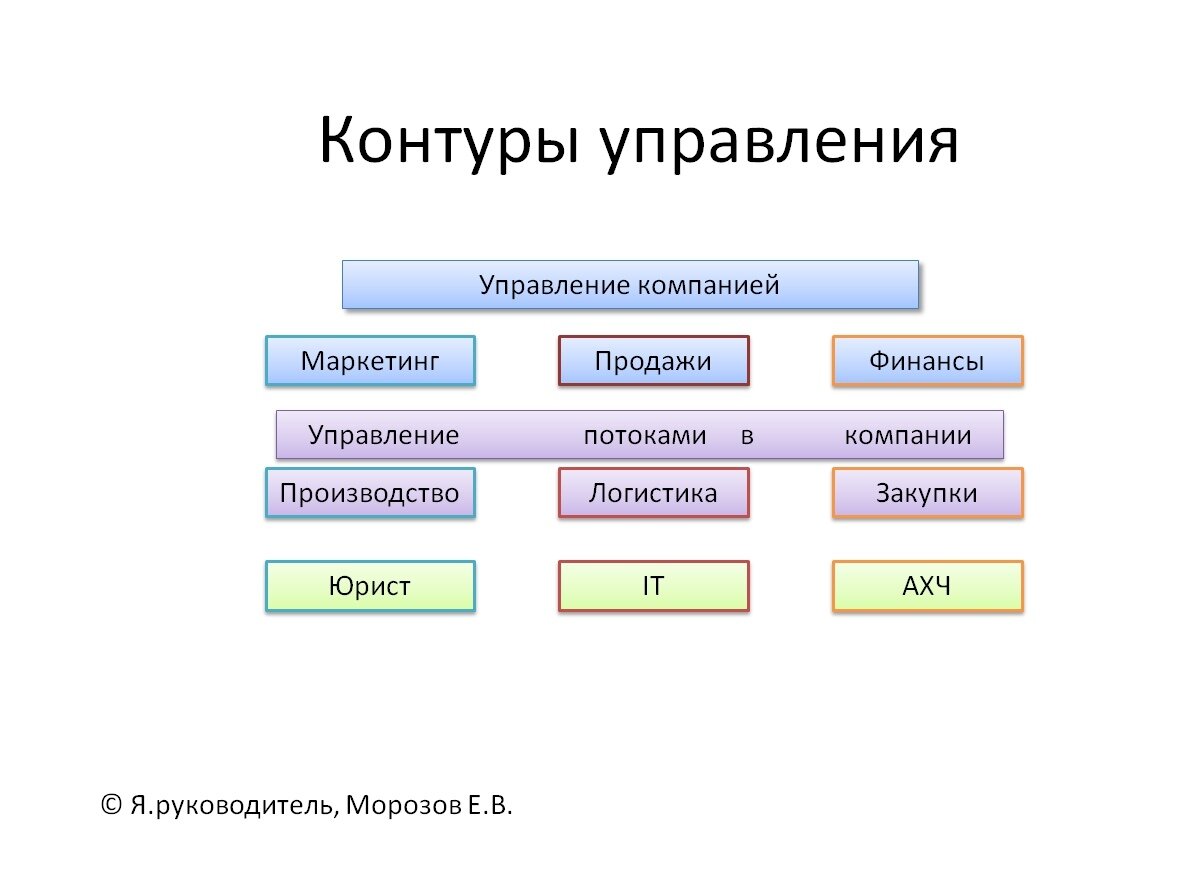 Контуры управления

Управление компанией

Маркетинг

Продажи

Финансы

Управление потоками в компании

Производство

Логистика

Закупки

Юрист

IT

АХЧ

© Я.руководитель, Морозов Е.В.